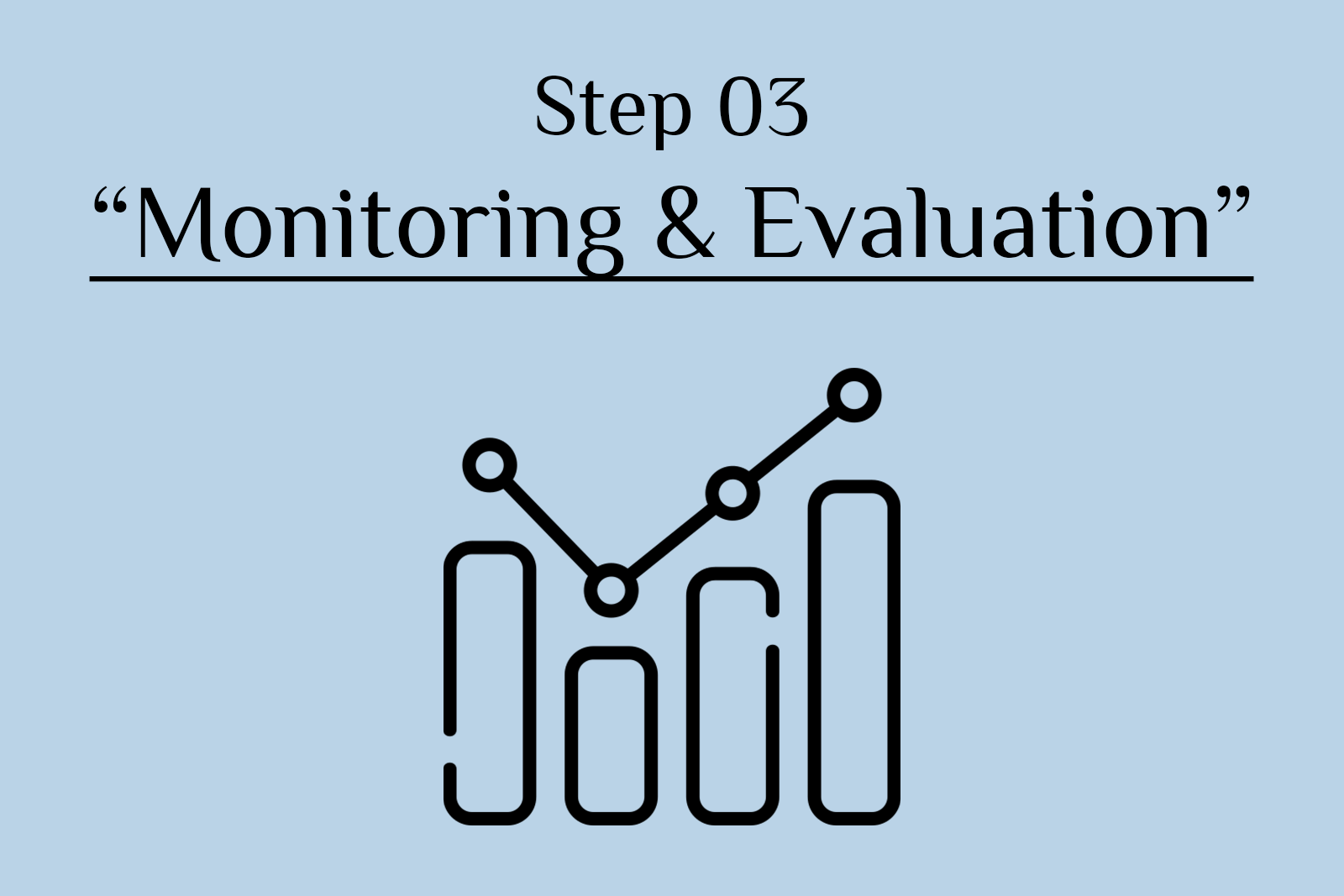 Step 03

“Monitoring & Evaluation”